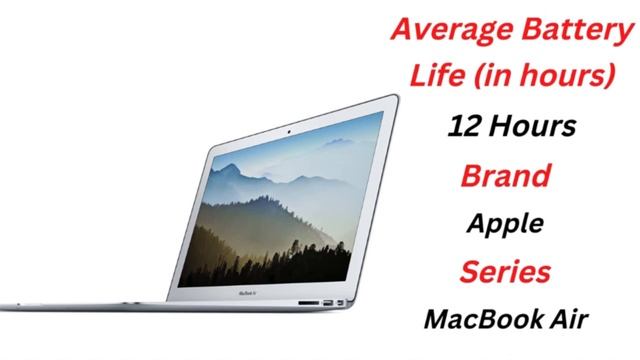 MacBook Air

Average Battery Life (in hours)

12 Hours

Brand

Apple

Series

MacBook Air